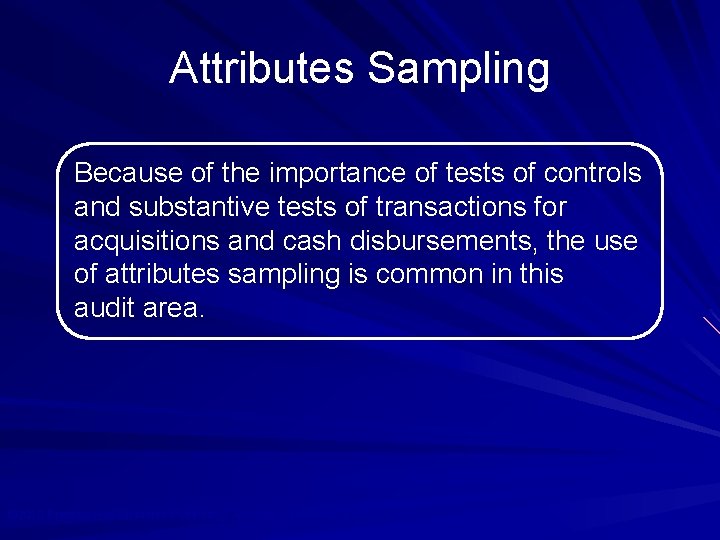 Attributes Sampling

Because of the importance of tests of controls and substantive tests of transactions for acquisitions and cash disbursements, the use of attributes sampling is common in this audit area.